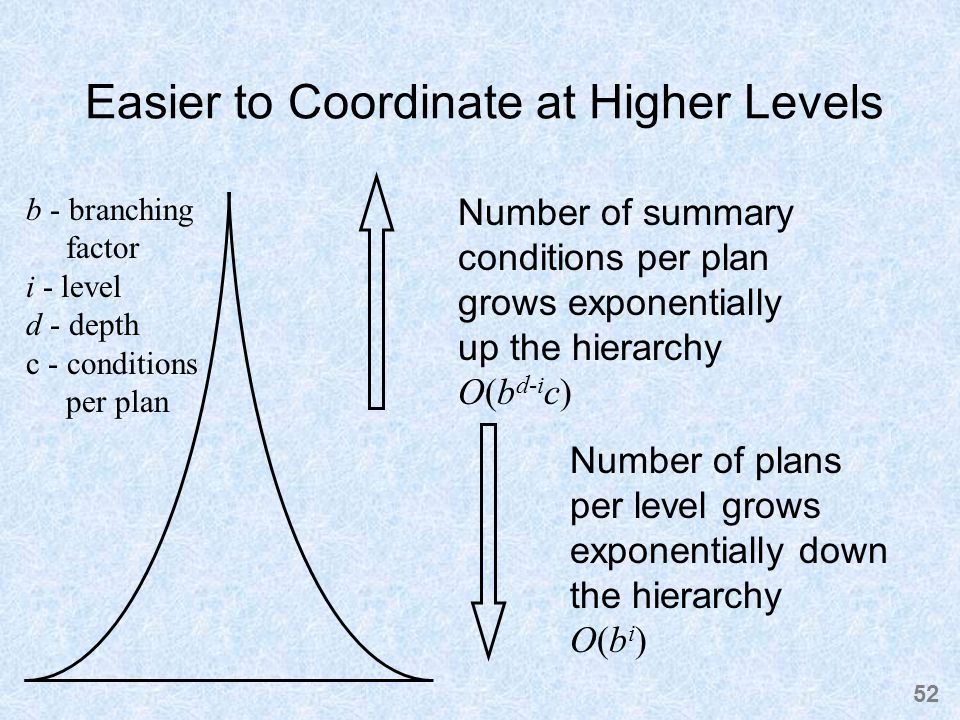 Easier to Coordinate at Higher Levels

$b$ - branching factor
$i$ - level
$d$ - depth
c - conditions per plan

Number of summary conditions per plan grows exponentially up the hierarchy
$O(b^{d-i}c)$

Number of plans per level grows exponentially down the hierarchy
$O(b^i)$

52